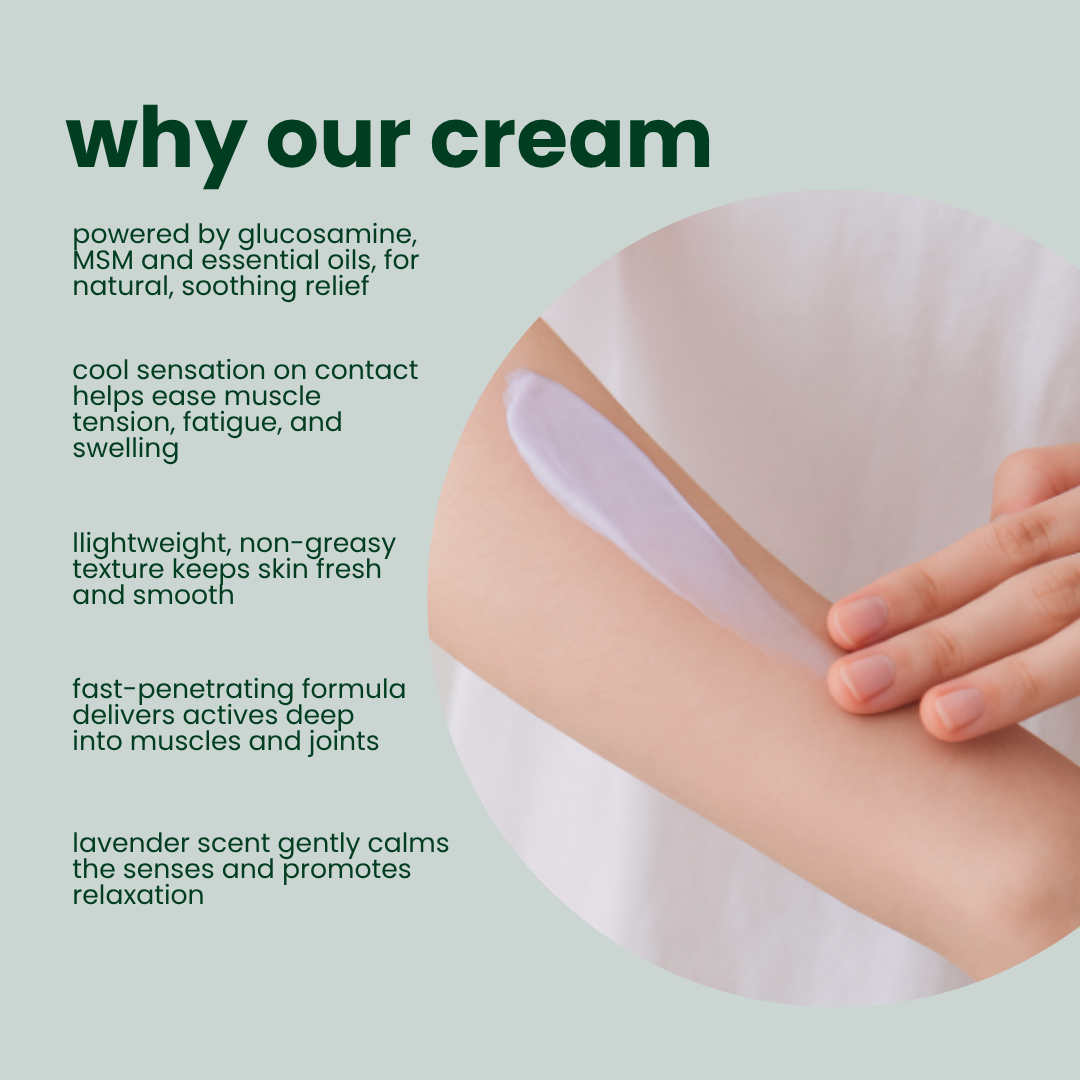 why our cream

powered by glucosamine, MSM and essential oils, for natural, soothing relief

cool sensation on contact helps ease muscle tension, fatigue, and swelling

llightweight, non-greasy texture keeps skin fresh and smooth

fast-penetrating formula delivers actives deep into muscles and joints

lavender scent gently calms the senses and promotes relaxation